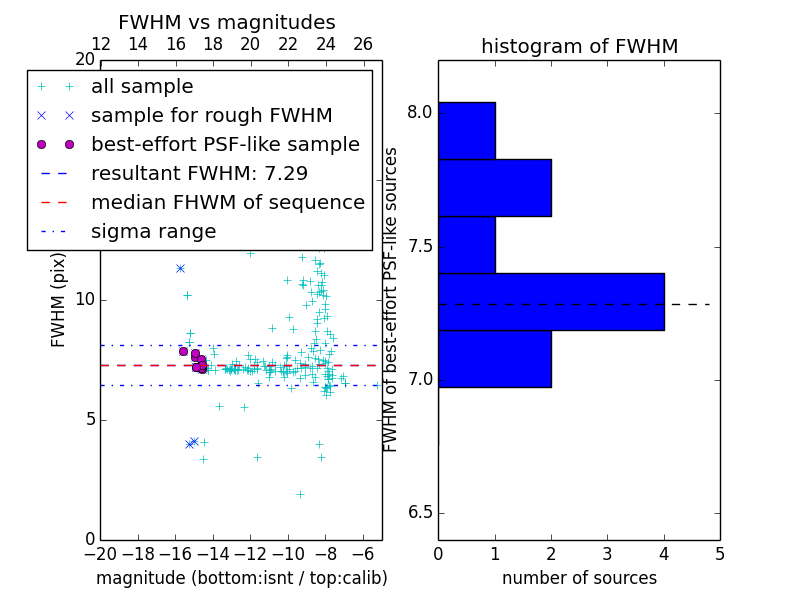 FWHM vs magnitudes

12 14 16 18 20 22 24 26

20

all sample
sample for rough FWHM
best-effort PSF-like sample
resultant FWHM: 7.29
median FHWM of sequence
sigma range

FWHM (pix)

10

5

0

−20 −18 −16 −14 −12 −10 −8 −6

magnitude (bottom:isnt / top:calib)

histogram of FWHM

FWHM of best-effort PSF-like sources

8.0

7.5

7.0

6.5

0 1 2 3 4 5

number of sources